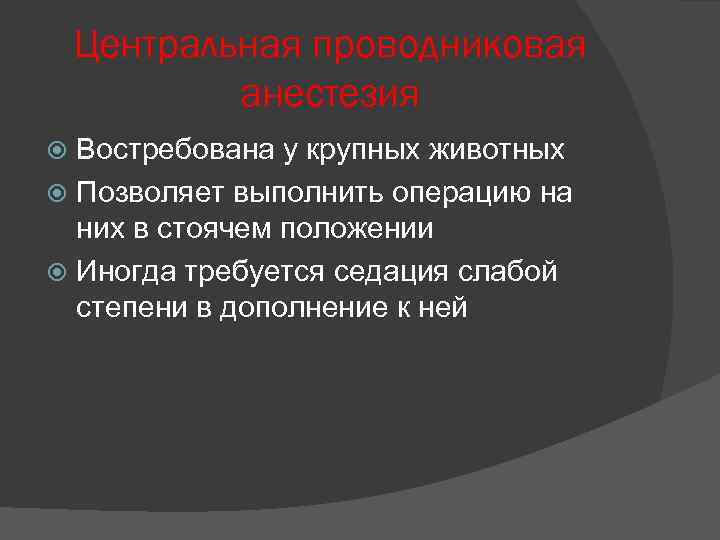 Центральная проводниковая анестезия

Востребована у крупных животных

Позволяет выполнить операцию на них в стоячем положении

Иногда требуется седация слабой степени в дополнение к ней